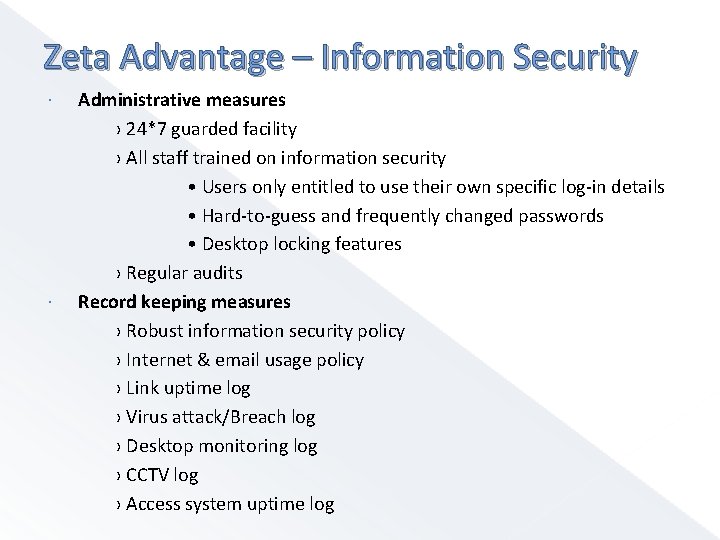 Zeta Advantage – Information Security

· Administrative measures

› 24*7 guarded facility

› All staff trained on information security

• Users only entitled to use their own specific log-in details

• Hard-to-guess and frequently changed passwords

• Desktop locking features

› Regular audits

· Record keeping measures

› Robust information security policy

› Internet & email usage policy

› Link uptime log

› Virus attack/Breach log

› Desktop monitoring log

› CCTV log

› Access system uptime log